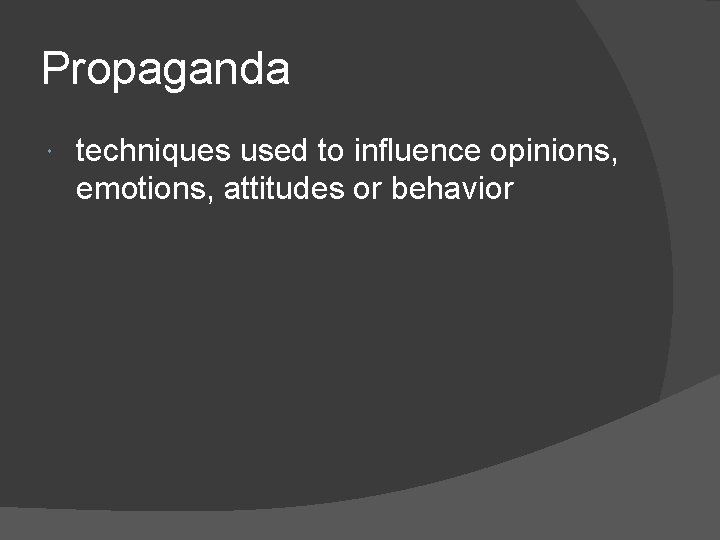 Propaganda

techniques used to influence opinions, emotions, attitudes or behavior